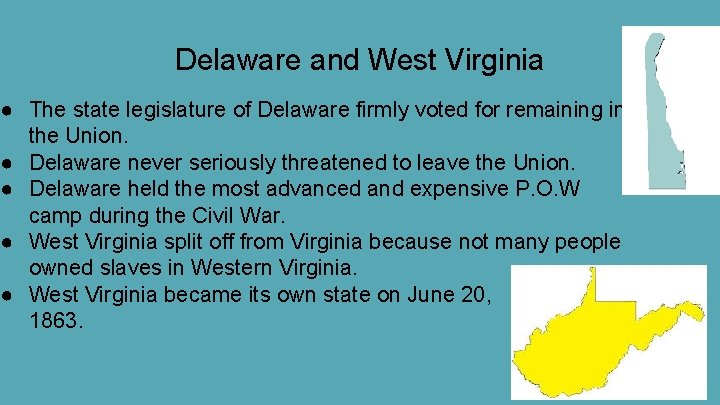 Delaware and West Virginia

● The state legislature of Delaware firmly voted for remaining in the Union.
● Delaware never seriously threatened to leave the Union.
● Delaware held the most advanced and expensive P.O.W camp during the Civil War.
● West Virginia split off from Virginia because not many people owned slaves in Western Virginia.
● West Virginia became its own state on June 20, 1863.